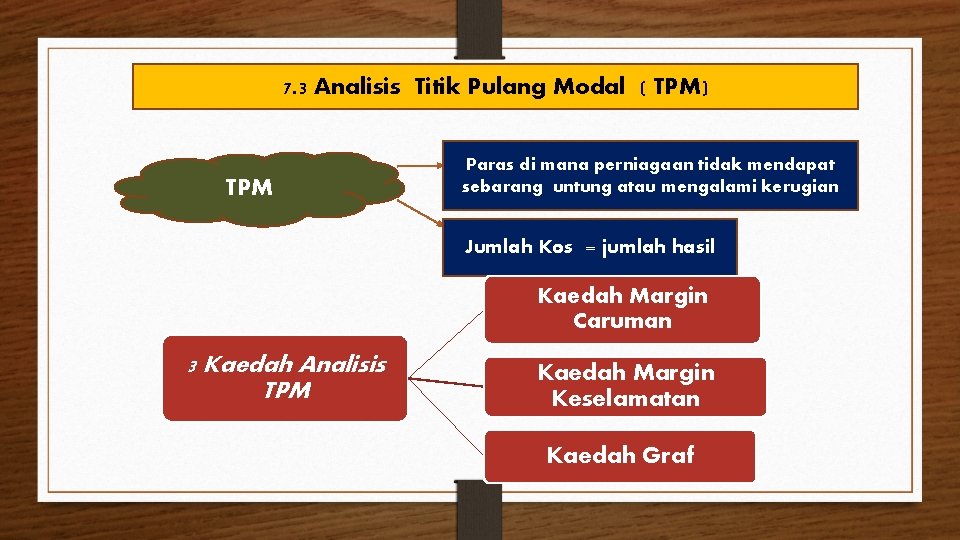 7.3 Analisis Titik Pulang Modal ( TPM)

TPM

Paras di mana perniagaan tidak mendapat sebarang untung atau mengalami kerugian

Jumlah Kos = jumlah hasil

3 Kaedah Analisis TPM

Kaedah Margin Caruman

Kaedah Margin Keselamatan

Kaedah Graf